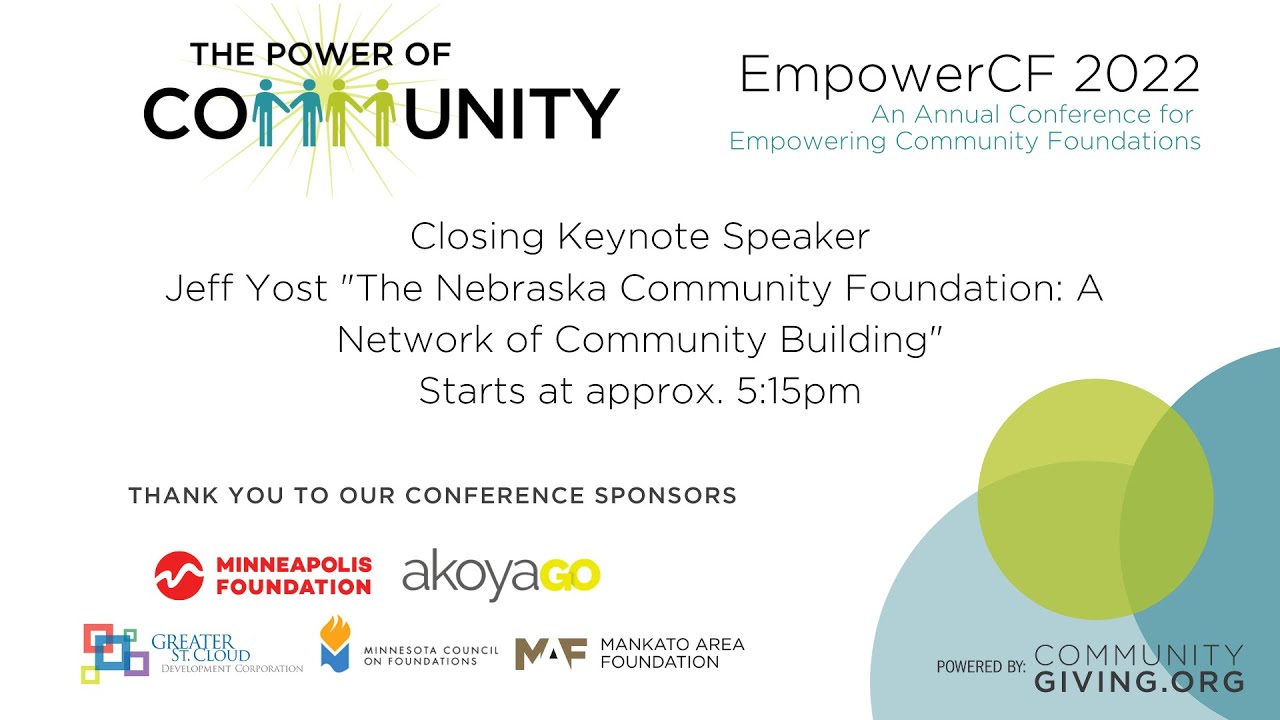 THE POWER OF
COMMUNITY

EmpowerCF 2022
An Annual Conference for
Empowering Community Foundations

Closing Keynote Speaker
Jeff Yost "The Nebraska Community Foundation: A Network of Community Building"
Starts at approx. 5:15pm

THANK YOU TO OUR CONFERENCE SPONSORS

MINNEAPOLIS FOUNDATION
akoyaGO

GREATER ST. CLOUD DEVELOPMENT CORPORATION
MINNESOTA COUNCIL ON FOUNDATIONS
MAF MANKATO AREA FOUNDATION

POWERED BY: COMMUNITY GIVING.ORG